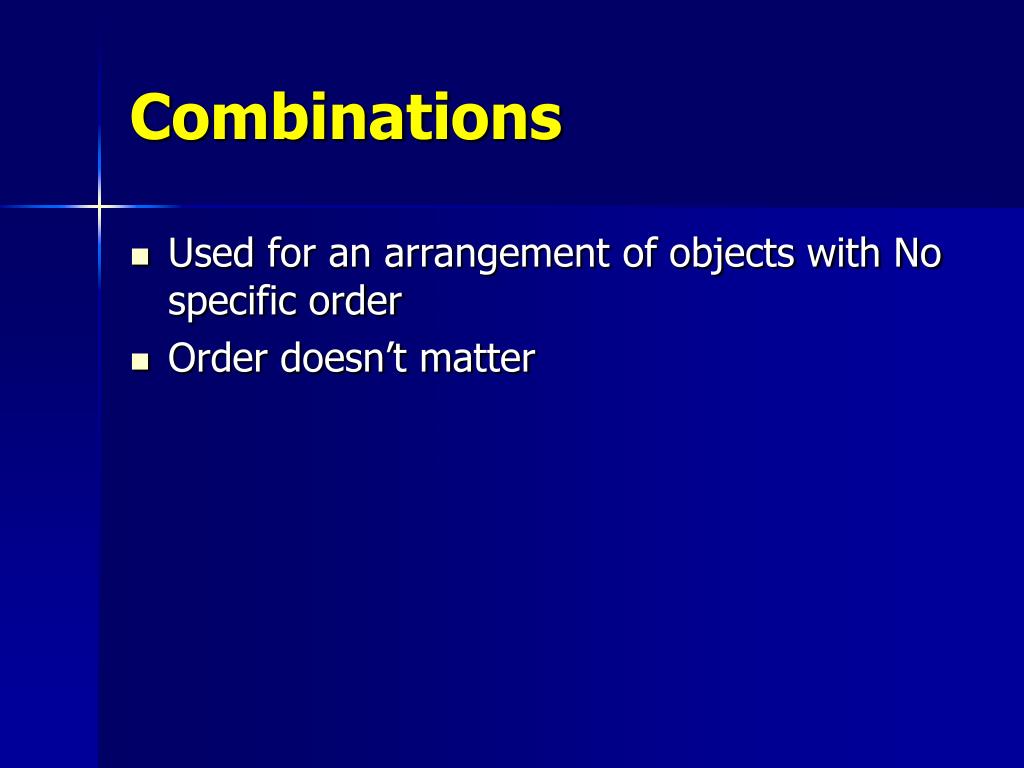 Combinations

- Used for an arrangement of objects with No specific order
- Order doesn’t matter